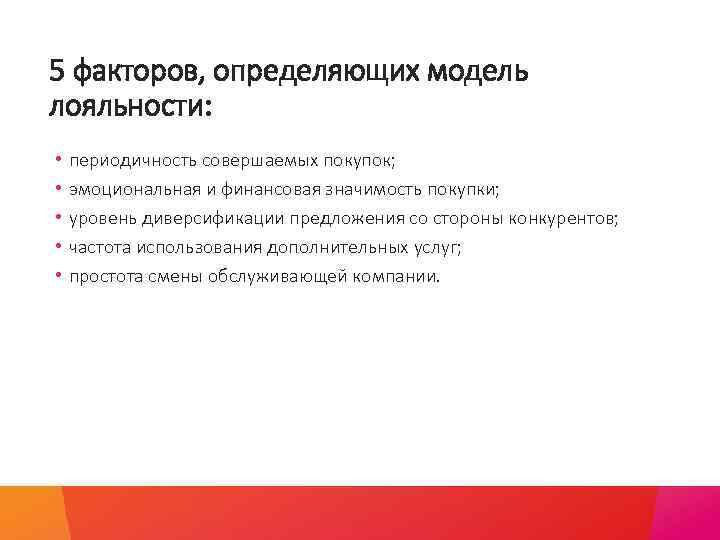 5 факторов, определяющих модель лояльности:

• периодичность совершаемых покупок;
• эмоциональная и финансовая значимость покупки;
• уровень диверсификации предложения со стороны конкурентов;
• частота использования дополнительных услуг;
• простота смены обслуживающей компании.